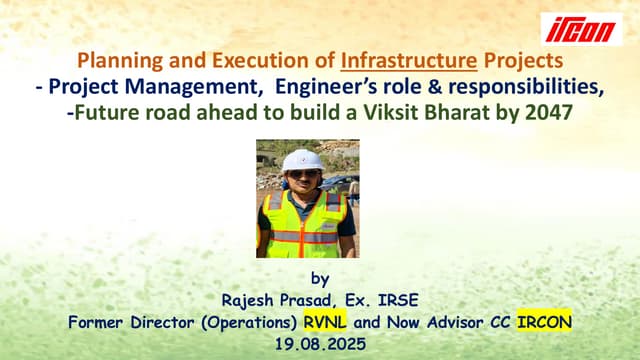 IRCON

Planning and Execution of Infrastructure Projects
- Project Management, Engineer's role & responsibilities,
-Future road ahead to build a Viksit Bharat by 2047

by
Rajesh Prasad, Ex. IRSE
Former Director (Operations) RVNL and Now Advisor CC IRCON
19.08.2025